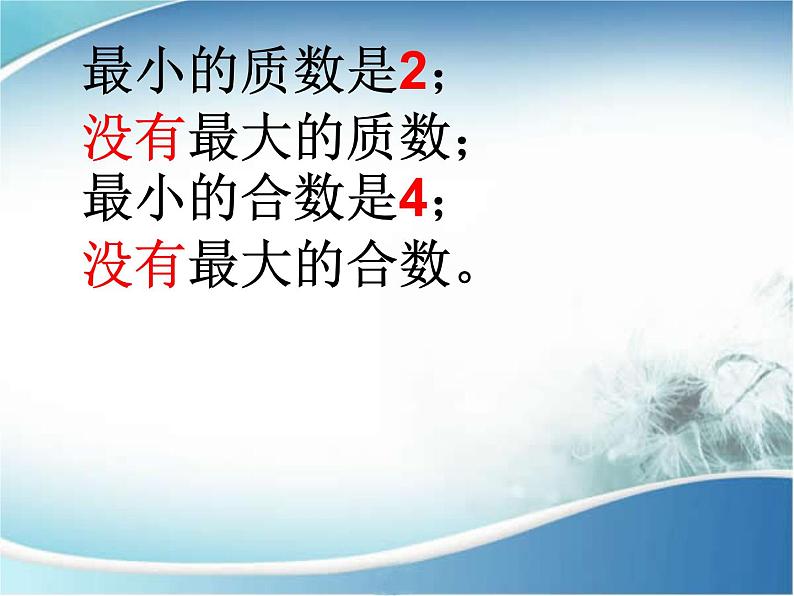 最小的质数是2；
没有最大的质数；
最小的合数是4；
没有最大的合数。